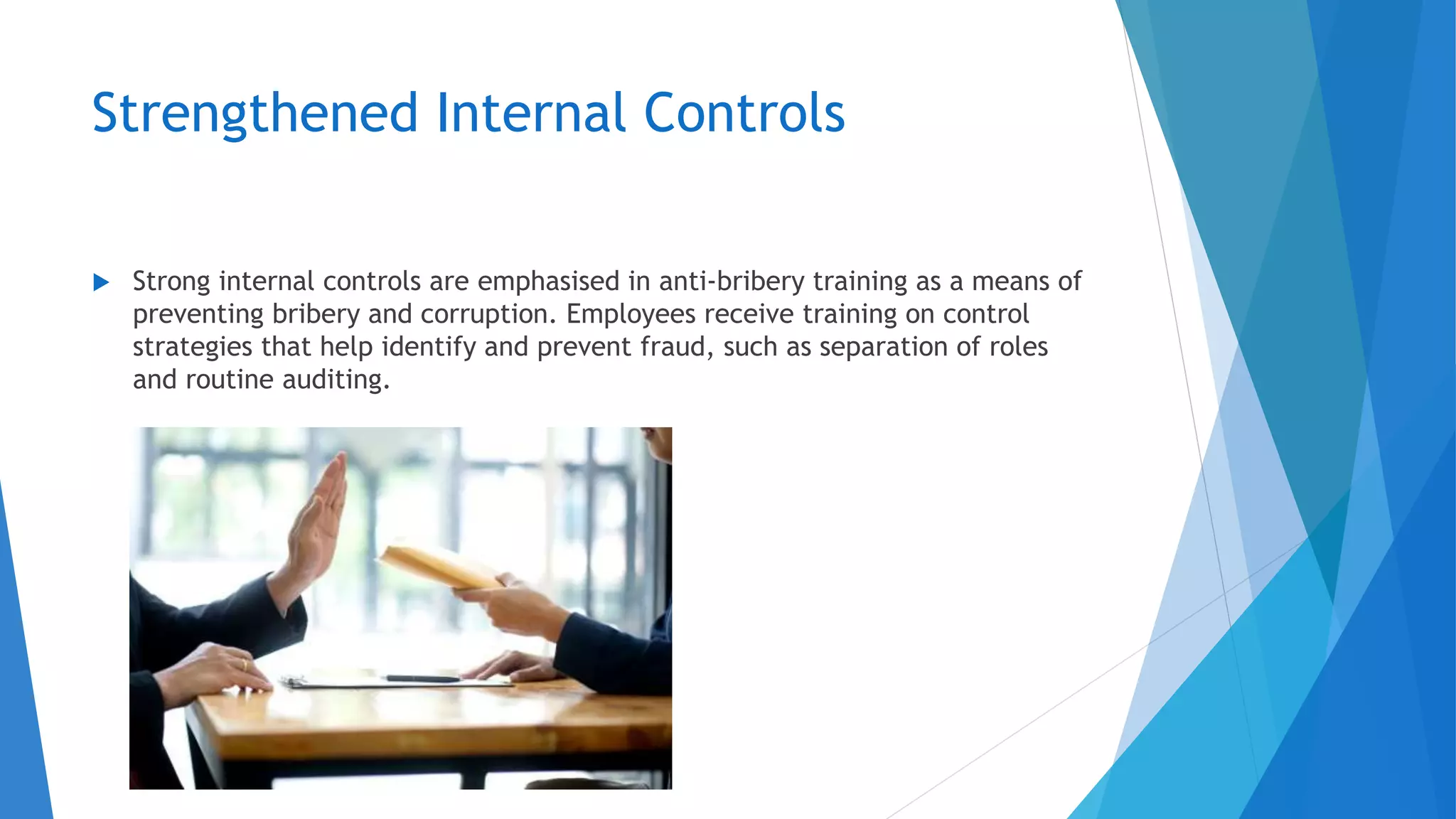 Strengthened Internal Controls

Strong internal controls are emphasised in anti-bribery training as a means of preventing bribery and corruption. Employees receive training on control strategies that help identify and prevent fraud, such as separation of roles and routine auditing.